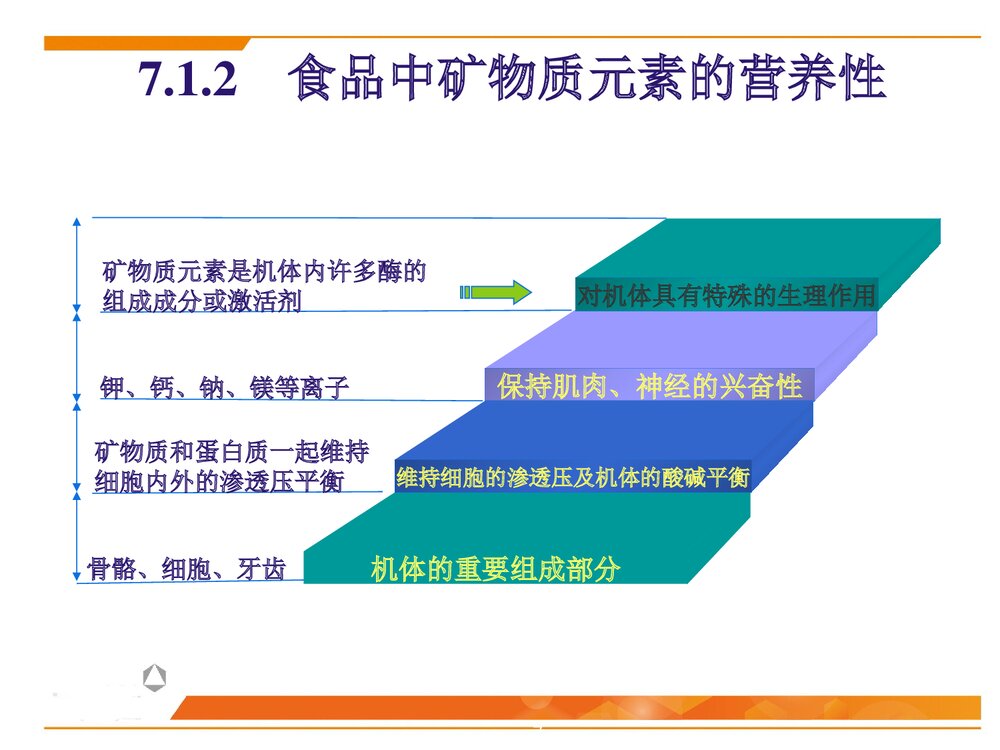 7.1.2 食品中矿物质元素的营养性

矿物质元素是机体内许多酶的组成成分或激活剂

对机体具有特殊的生理作用

钾、钙、钠、镁等离子

保持肌肉、神经的兴奋性

矿物质和蛋白质一起维持细胞内外的渗透压平衡

维持细胞的渗透压及机体的酸碱平衡

骨骼、细胞、牙齿

机体的重要组成部分